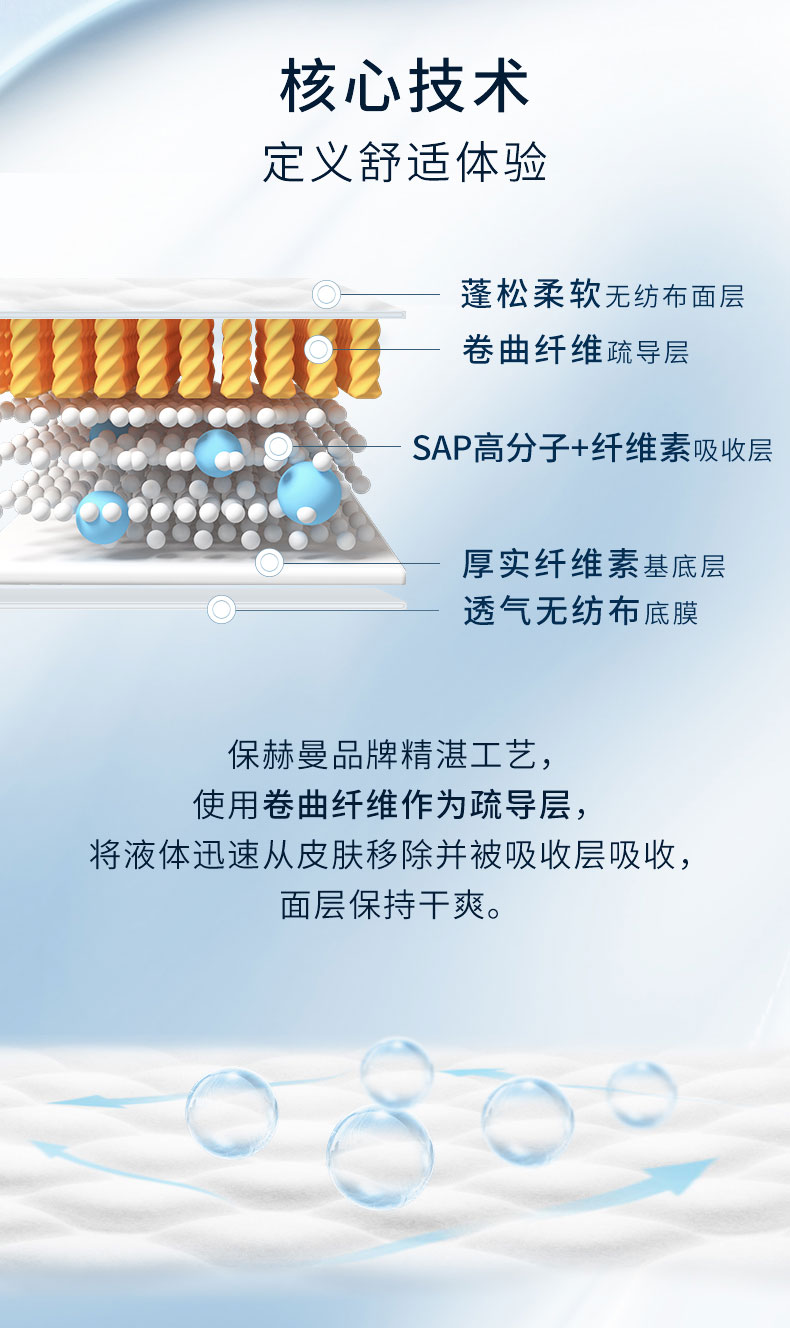 核心技术

定义舒适体验

蓬松柔软无纺布面层

卷曲纤维疏导层

SAP高分子+纤维素吸收层

厚实纤维素基底层

透气无纺布底膜

保赫曼品牌精湛工艺，
使用卷曲纤维作为疏导层，
将液体迅速从皮肤移除并被吸收层吸收，
面层保持干爽。